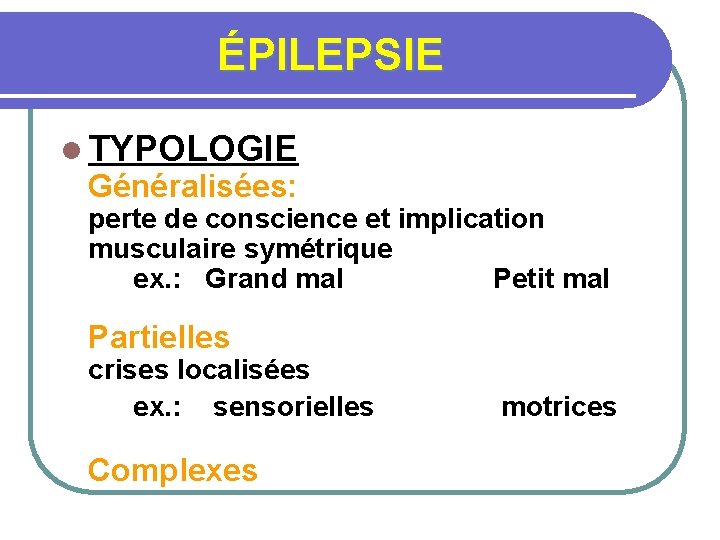 ÉPILEPSIE

TYPOLOGIE

Généralisées:
perte de conscience et implication musculaire symétrique
ex.: Grand mal Petit mal

Partielles
crises localisées
ex.: sensorielles motrices

Complexes